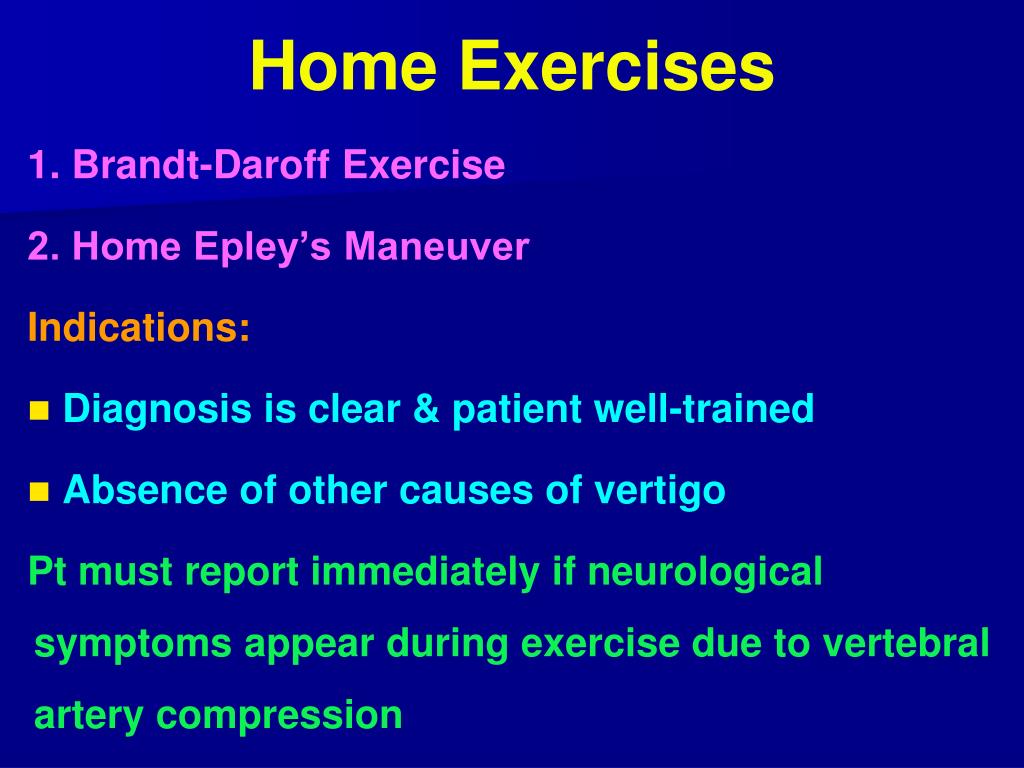 Home Exercises

1. Brandt-Daroff Exercise

2. Home Epley’s Maneuver

Indications:

■ Diagnosis is clear & patient well-trained

■ Absence of other causes of vertigo

Pt must report immediately if neurological symptoms appear during exercise due to vertebral artery compression